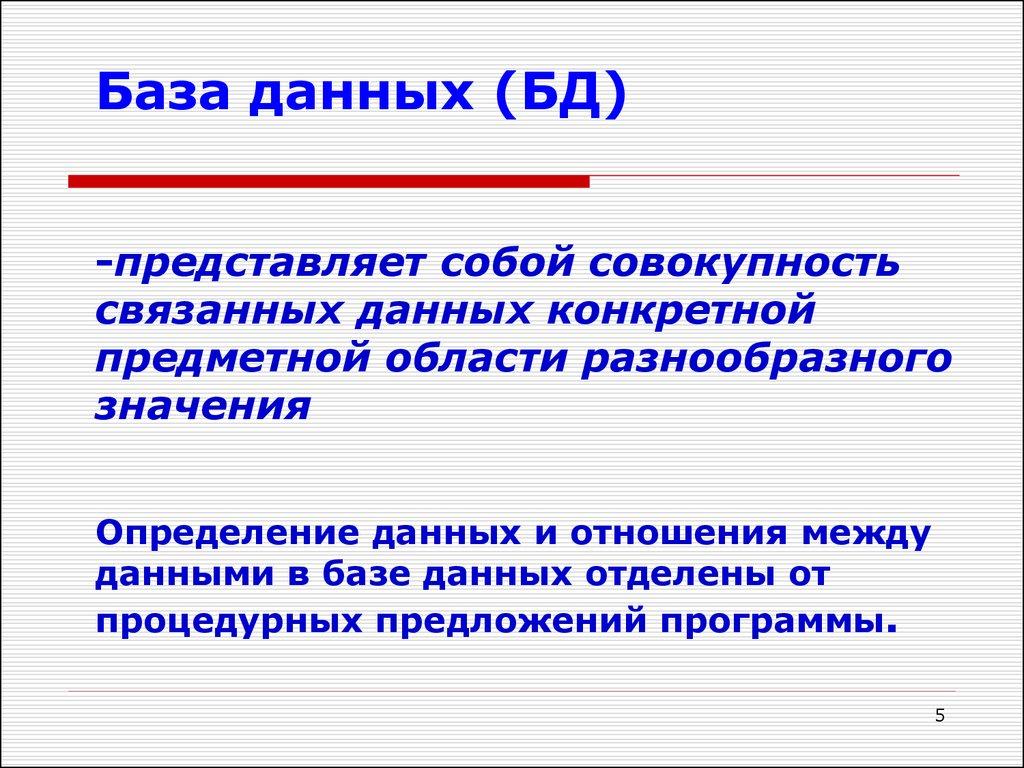 База данных (БД)

-представляет собой совокупность связанных данных конкретной предметной области разнообразного значения

Определение данных и отношения между данными в базе данных отделены от процедурных предложений программы.

5